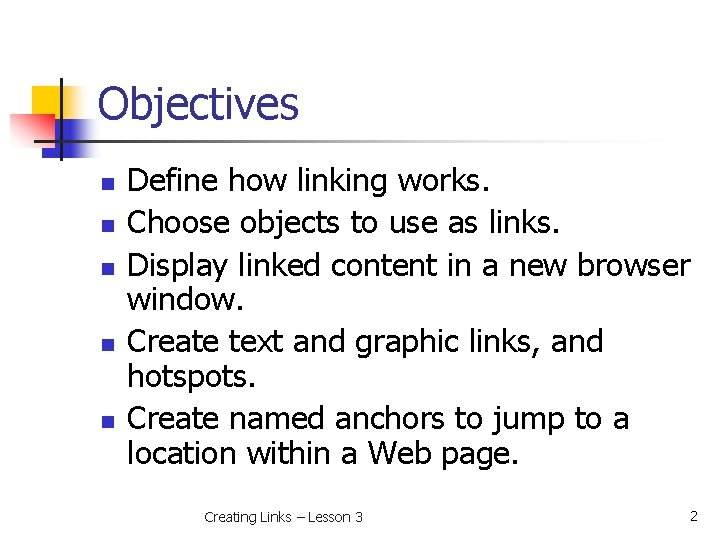 Objectives

- Define how linking works.
- Choose objects to use as links.
- Display linked content in a new browser window.
- Create text and graphic links, and hotspots.
- Create named anchors to jump to a location within a Web page.

Creating Links – Lesson 3

2